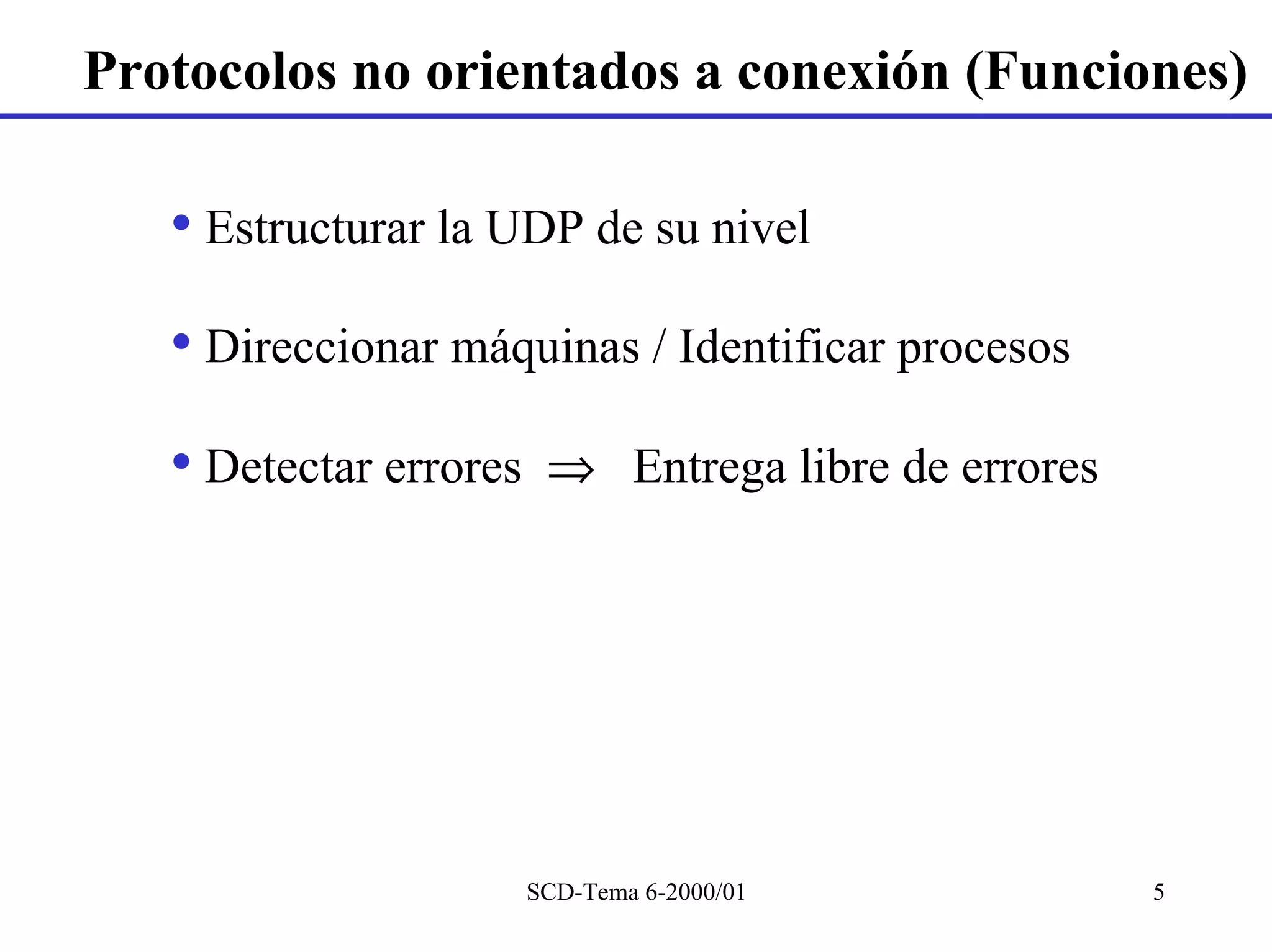 Protocolos no orientados a conexión (Funciones)

• Estructurar la UDP de su nivel

• Direccionar máquinas / Identificar procesos

• Detectar errores $\Rightarrow$ Entrega libre de errores

SCD-Tema 6-2000/01

5